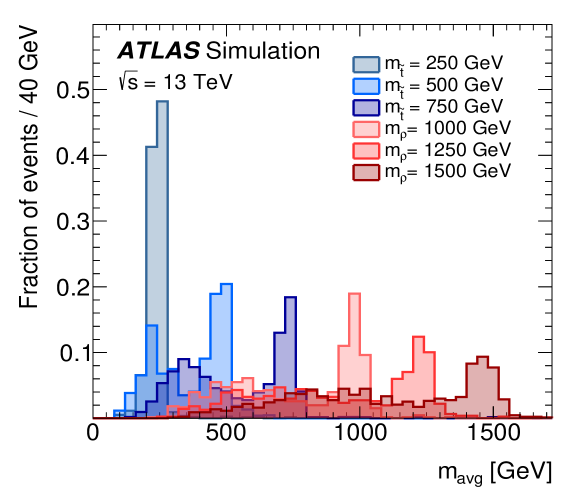 ATLAS Simulation
$\sqrt{s}$ = 13 TeV

$m_{\tilde{t}}$ = 250 GeV
$m_{\tilde{t}}$ = 500 GeV
$m_{\tilde{t}}$ = 750 GeV
$m_{\rho}$= 1000 GeV
$m_{\rho}$= 1250 GeV
$m_{\rho}$= 1500 GeV

Fraction of events / 40 GeV

0.5
0.4
0.3
0.2
0.1

0
500
1000
1500

$m_{avg}$ [GeV]